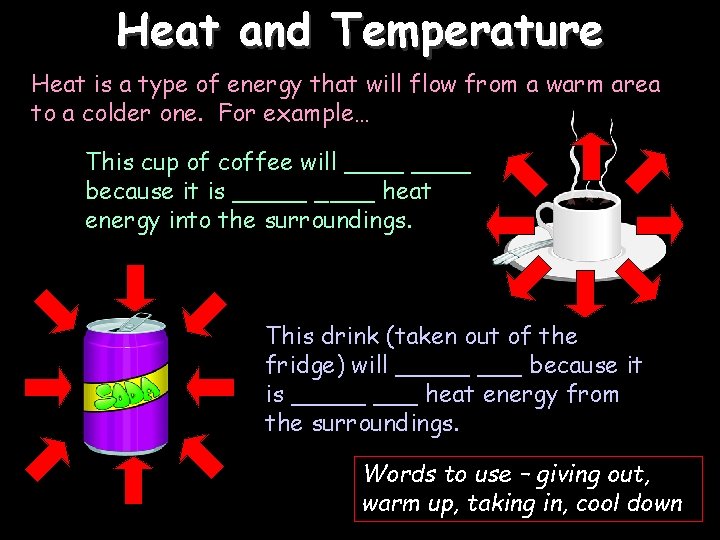 Heat and Temperature

Heat is a type of energy that will flow from a warm area to a colder one. For example…

This cup of coffee will ____ ____ because it is _____ ____ heat energy into the surroundings.

SODA

This drink (taken out of the fridge) will _____ ___ because it is _____ ___ heat energy from the surroundings.

Words to use – giving out, warm up, taking in, cool down